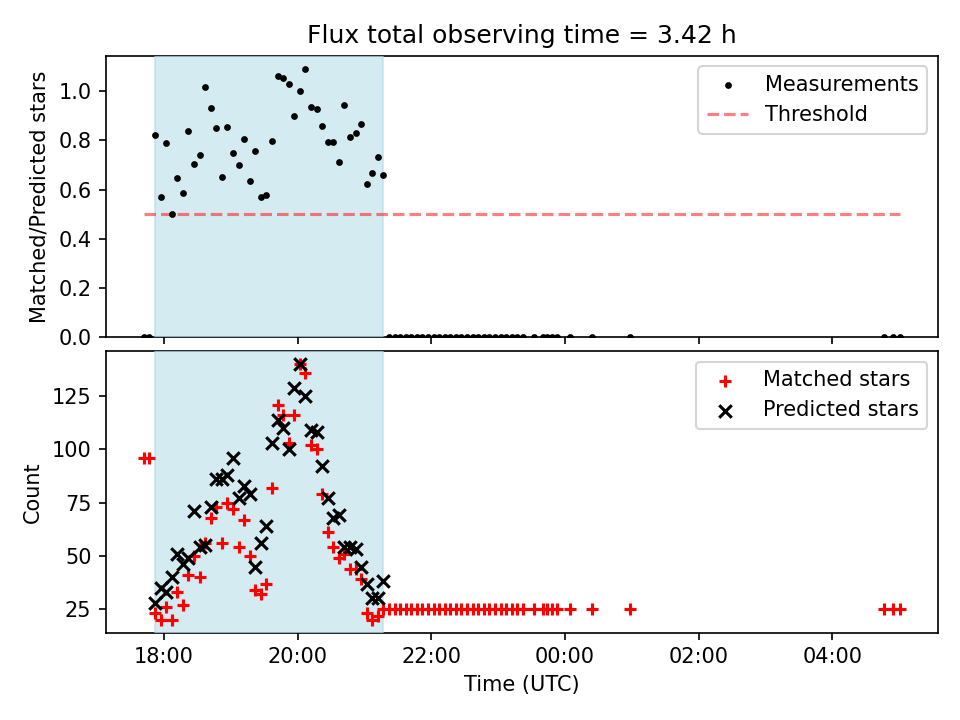 Flux total observing time = 3.42 h

Matched/Predicted stars

1.0
0.8
0.6
0.4
0.2
0.0

Measurements
Threshold

Count

125
100
75
50
25

Matched stars
Predicted stars

18:00
20:00
22:00
00:00
02:00
04:00

Time (UTC)